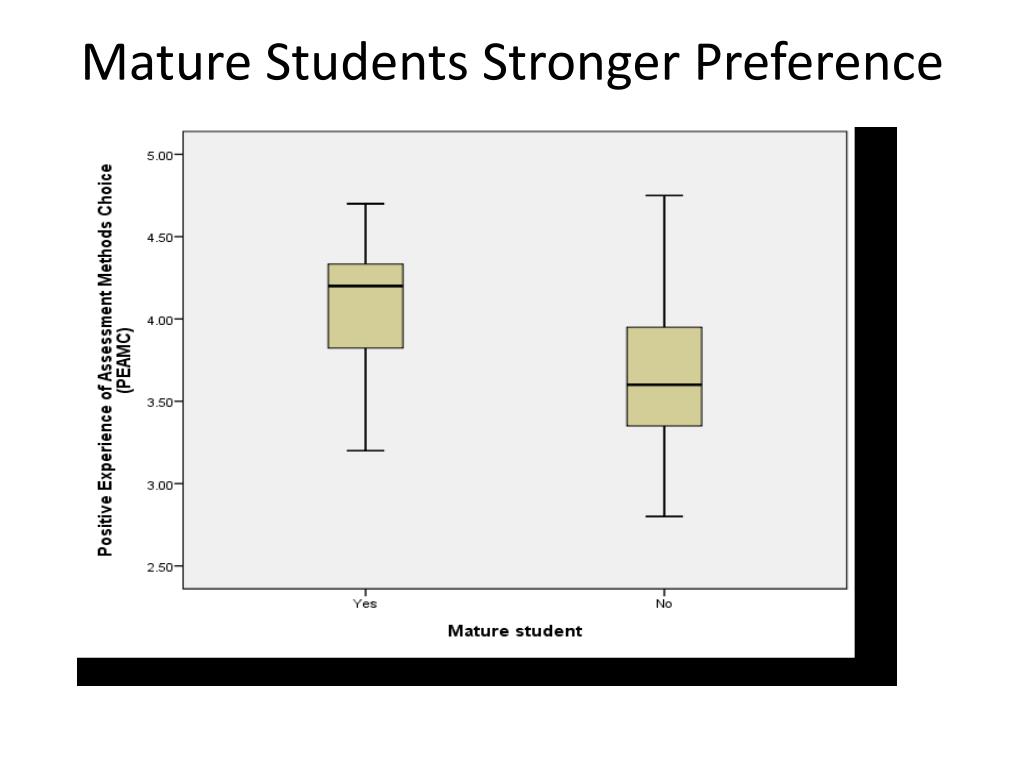 Mature Students Stronger Preference

Positive Experience of Assessment Methods Choice (PEAMC)

5.00
4.50
4.00
3.50
3.00
2.50

Yes
No

Mature student